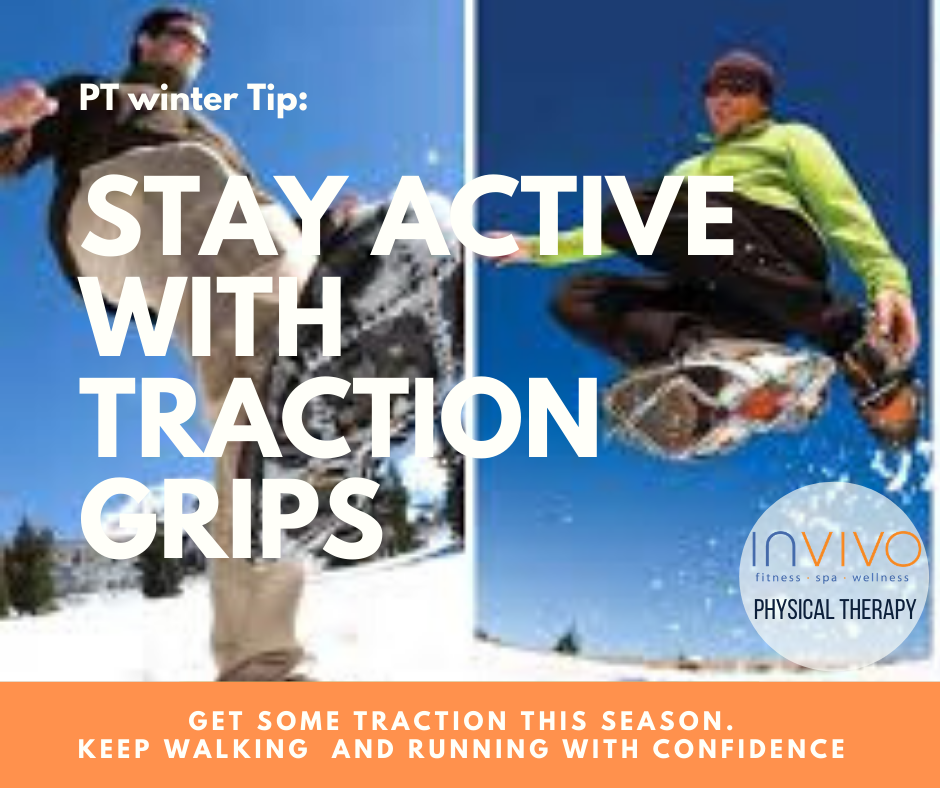 PT winter Tip:

STAY ACTIVE WITH TRACTION GRIPS

INVIVO
fitness · spa · wellness
PHYSICAL THERAPY

GET SOME TRACTION THIS SEASON.
KEEP WALKING AND RUNNING WITH CONFIDENCE